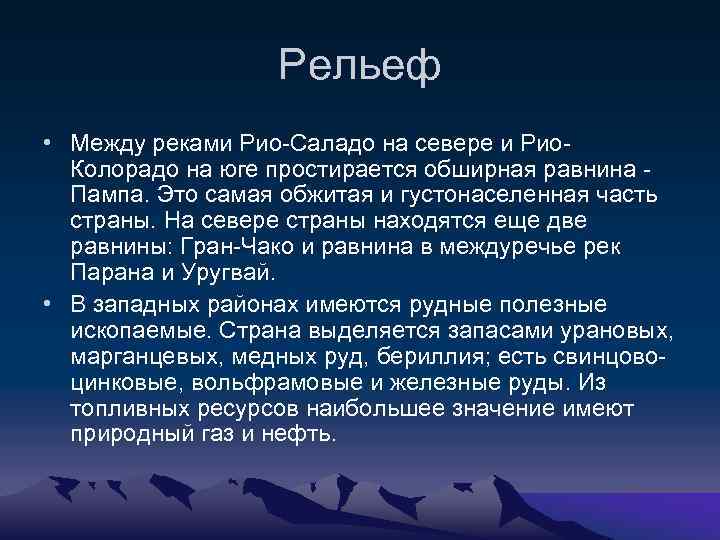 Рельеф

• Между реками Рио-Саладо на севере и Рио-Колорадо на юге простирается обширная равнина - Пампа. Это самая обжитая и густонаселенная часть страны. На севере страны находятся еще две равнины: Гран-Чако и равнина в междуречье рек Парана и Уругвай.

• В западных районах имеются рудные полезные ископаемые. Страна выделяется запасами урановых, марганцевых, медных руд, бериллия; есть свинцово-цинковые, вольфрамовые и железные руды. Из топливных ресурсов наибольшее значение имеют природный газ и нефть.